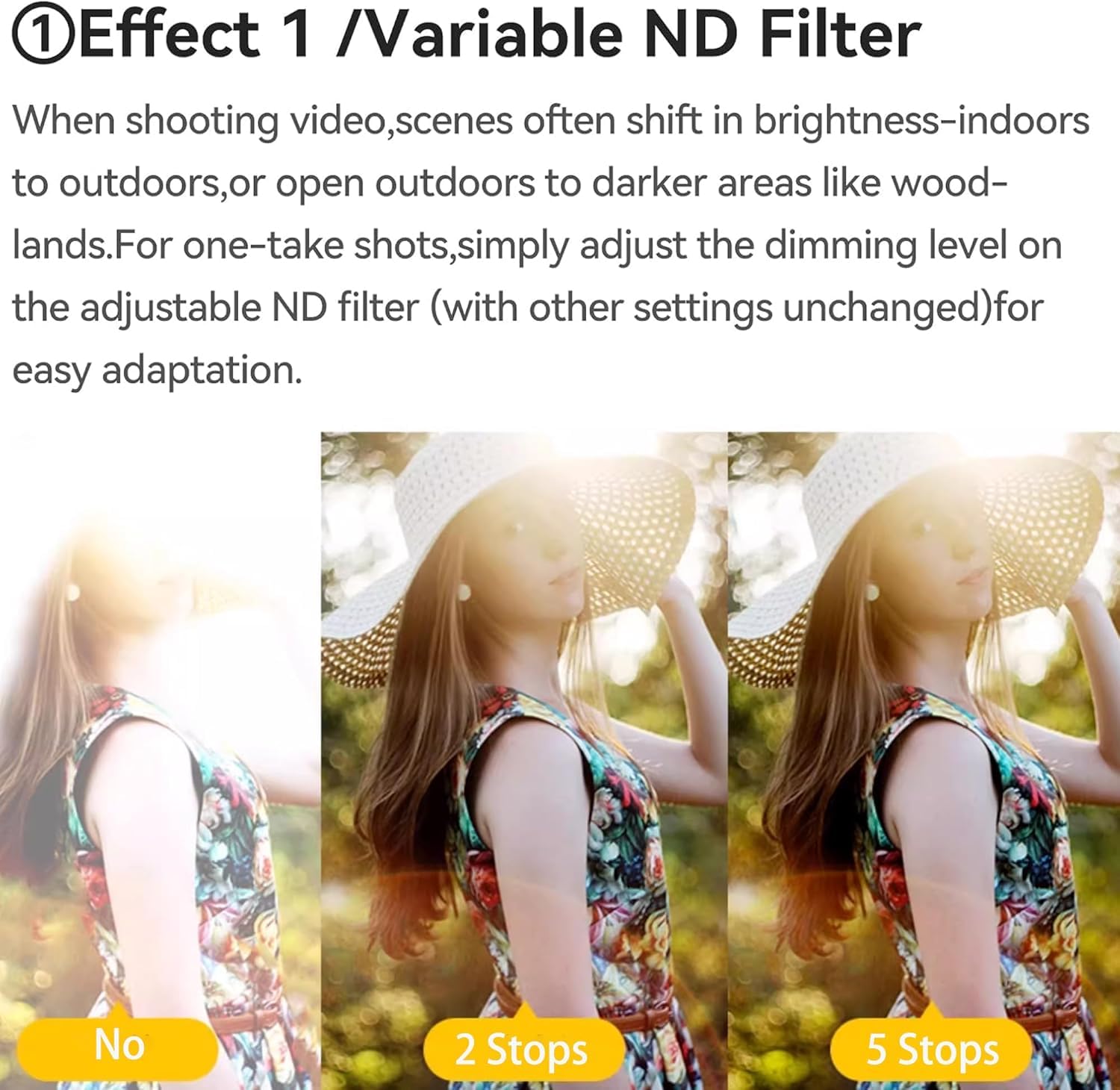 ①Effect 1 /Variable ND Filter

When shooting video,scenes often shift in brightness-indoors to outdoors,or open outdoors to darker areas like woodlands.For one-take shots,simply adjust the dimming level on the adjustable ND filter (with other settings unchanged)for easy adaptation.

No

2 Stops

5 Stops